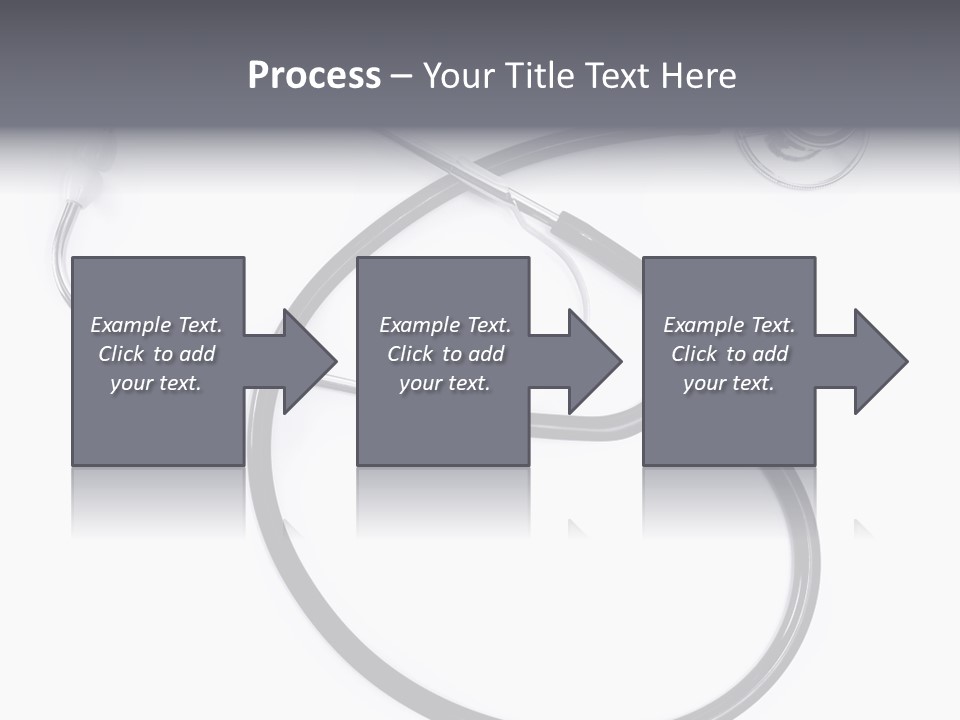 Process – Your Title Text Here

Example Text. Click to add your text.

Example Text. Click to add your text.

Example Text. Click to add your text.